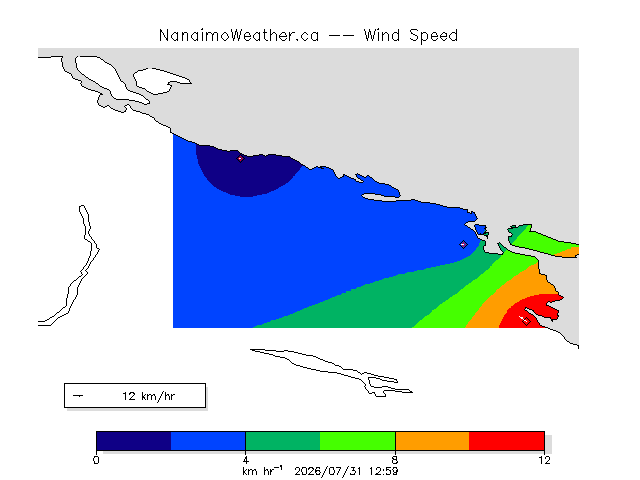 NanaimoWeather.ca -- Wind Speed

12 km/hr

0
4
8
12
km hr$^{-1}$ 2026/07/31 12:59